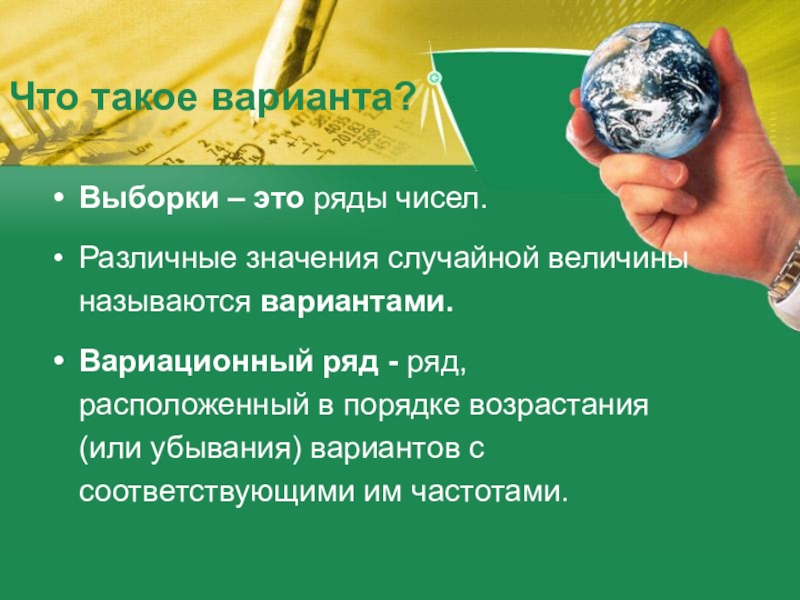 Что такое варианта?

• Выборки – это ряды чисел.

• Различные значения случайной величины называются вариантами.

• Вариационный ряд - ряд, расположенный в порядке возрастания (или убывания) вариантов с соответствующими им частотами.